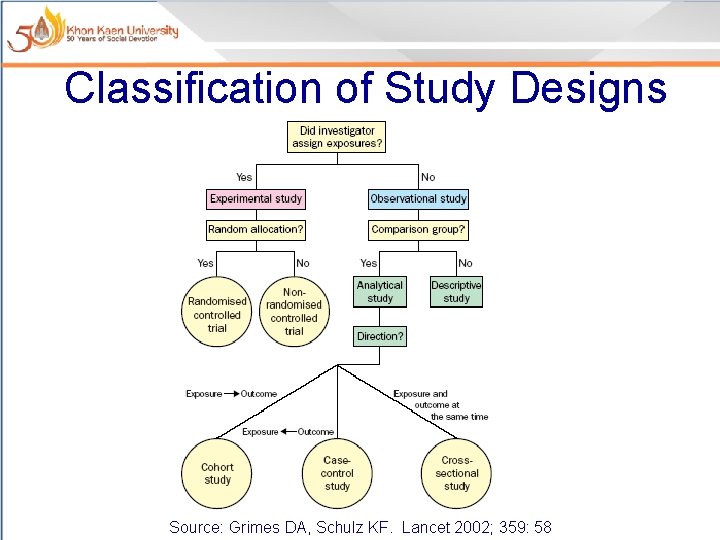 50 Khon Kaen University
50 Years of Social Devotion

Classification of Study Designs

Did investigator assign exposures?

Yes

No

Experimental study

Observational study

Random allocation?

Comparison group?

Yes

No

Yes

No

Randomised controlled trial

Non-randomised controlled trial

Analytical study

Descriptive study

Direction?

Exposure → Outcome

Exposure ← Outcome

Exposure and outcome at the same time

Cohort study

Case-control study

Cross-sectional study

Source: Grimes DA, Schulz KF. Lancet 2002; 359: 58